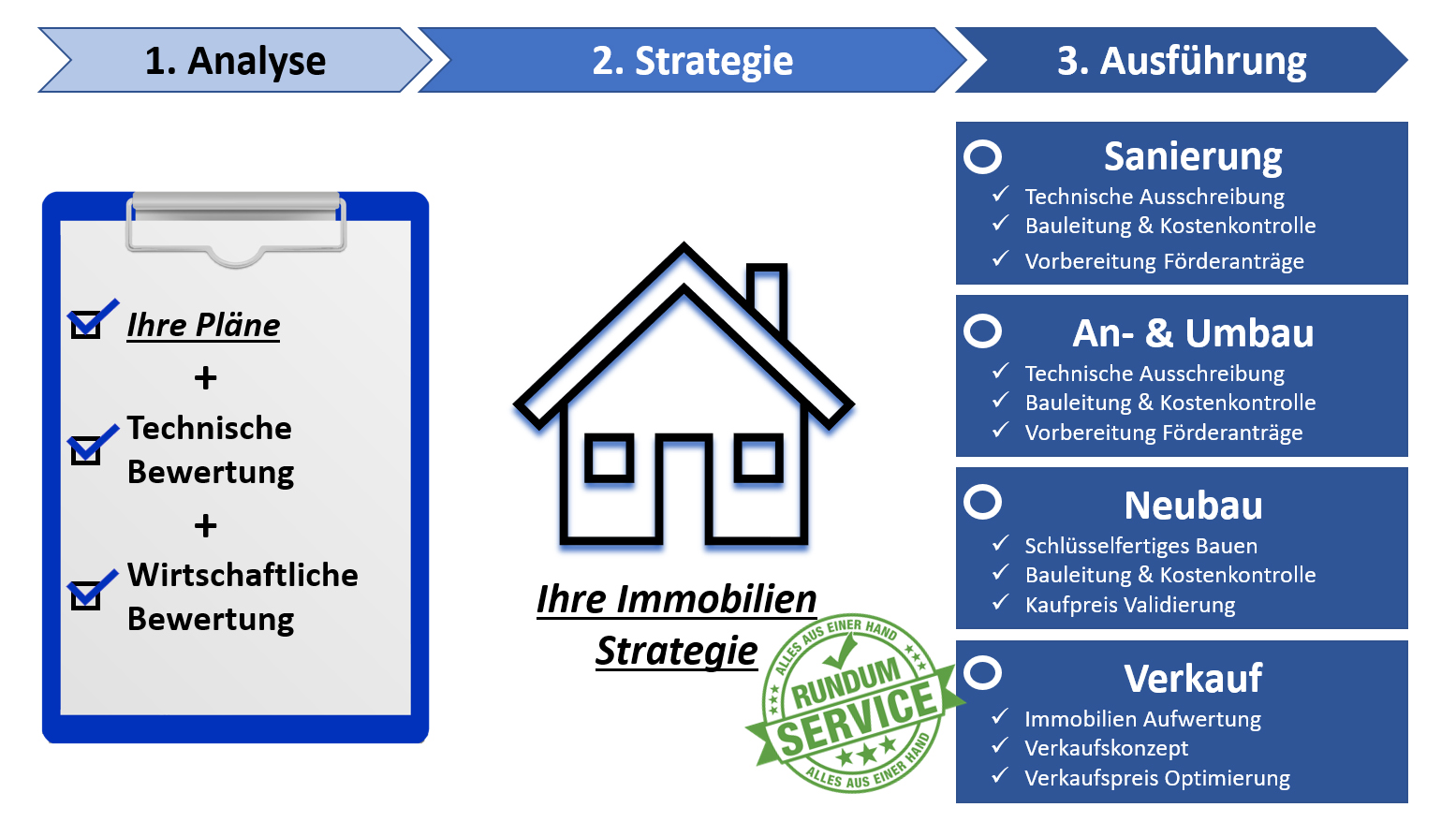 1. Analyse

2. Strategie

3. Ausführung

Ihre Pläne

+

Technische Bewertung

+

Wirtschaftliche Bewertung

Ihre Immobilien Strategie

ALLES AUS EINER HAND
RUNDUM SERVICE
ALLES AUS EINER HAND

Sanierung
✓ Technische Ausschreibung
✓ Bauleitung & Kostenkontrolle
✓ Vorbereitung Förderanträge

An- & Umbau
✓ Technische Ausschreibung
✓ Bauleitung & Kostenkontrolle
✓ Vorbereitung Förderanträge

Neubau
✓ Schlüsselfertiges Bauen
✓ Bauleitung & Kostenkontrolle
✓ Kaufpreis Validierung

Verkauf
✓ Immobilien Aufwertung
✓ Verkaufskonzept
✓ Verkaufspreis Optimierung